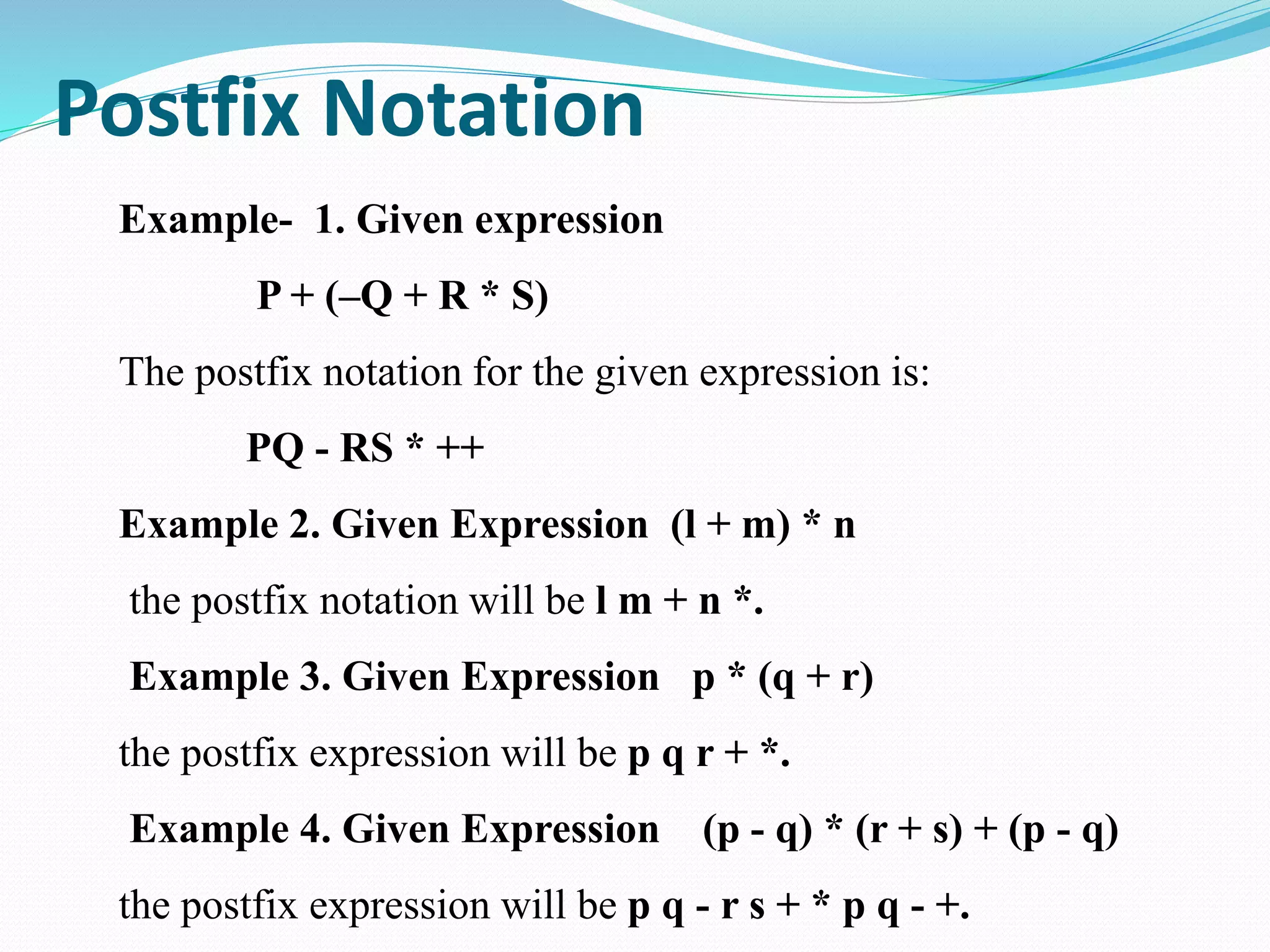 Postfix Notation

Example- 1. Given expression

P + (–Q + R * S)

The postfix notation for the given expression is:

PQ - RS * ++

Example 2. Given Expression (l + m) * n

the postfix notation will be l m + n *.

Example 3. Given Expression p * (q + r)

the postfix expression will be p q r + *.

Example 4. Given Expression (p - q) * (r + s) + (p - q)

the postfix expression will be p q - r s + * p q - +.